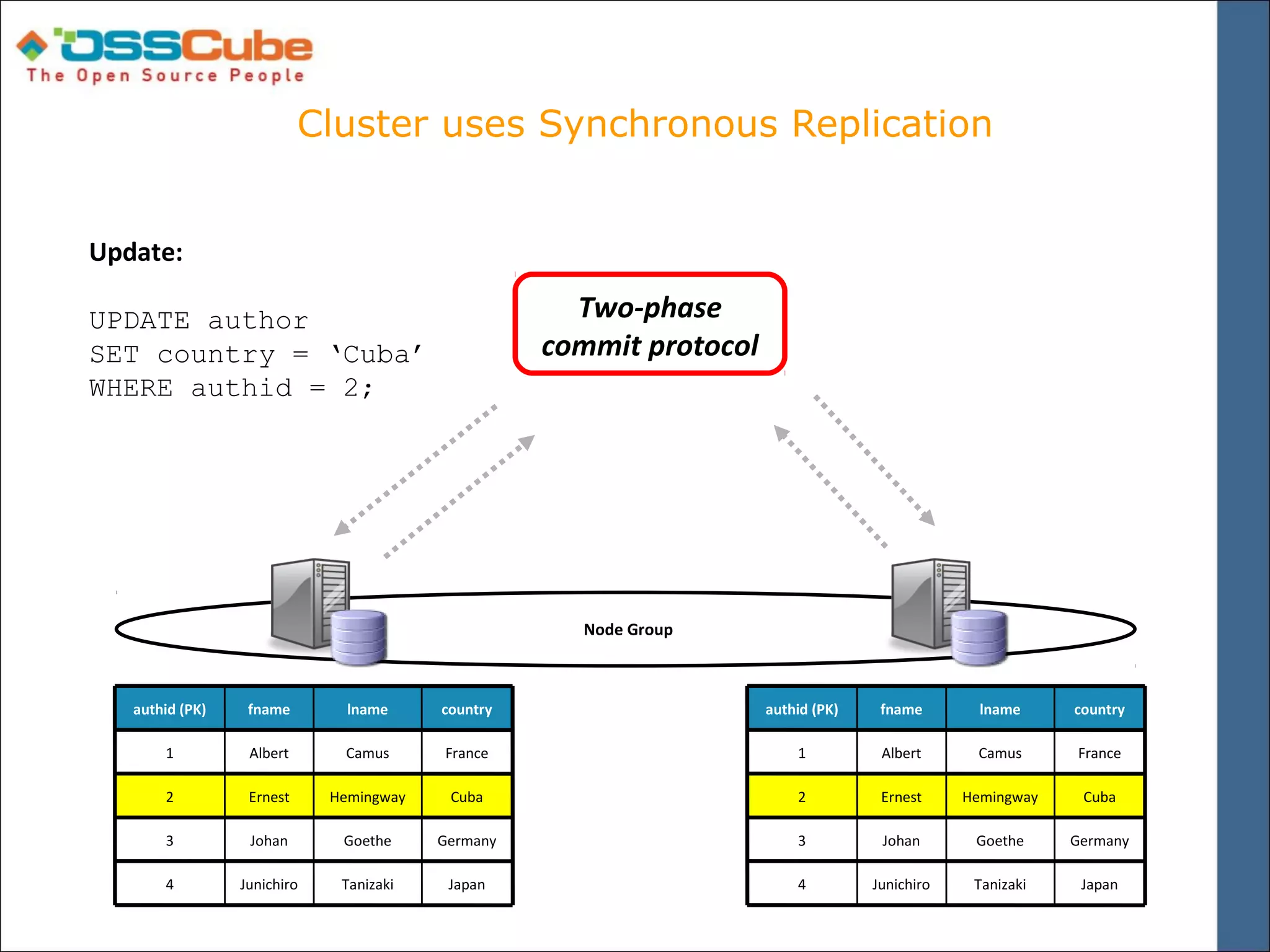 OSSCube
The Open Source People

Cluster uses Synchronous Replication

Update:

UPDATE author
SET country = ‘Cuba’
WHERE authid = 2;

Two-phase commit protocol

Node Group

| authid (PK) | fname | lname | country |
|---|---|---|---|
| 1 | Albert | Camus | France |
| 2 | Ernest | Hemingway | Cuba |
| 3 | Johan | Goethe | Germany |
| 4 | Junichiro | Tanizaki | Japan |

| authid (PK) | fname | lname | country |
|---|---|---|---|
| 1 | Albert | Camus | France |
| 2 | Ernest | Hemingway | Cuba |
| 3 | Johan | Goethe | Germany |
| 4 | Junichiro | Tanizaki | Japan |